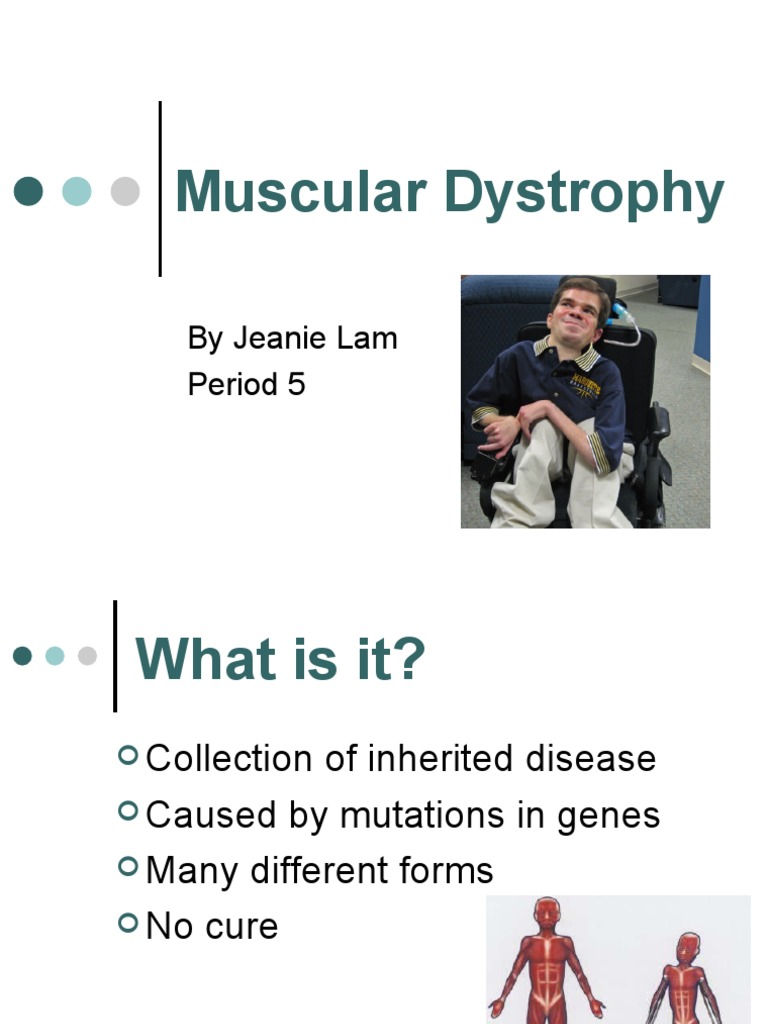 Muscular Dystrophy

By Jeanie Lam
Period 5

What is it?

Collection of inherited disease
Caused by mutations in genes
Many different forms
No cure